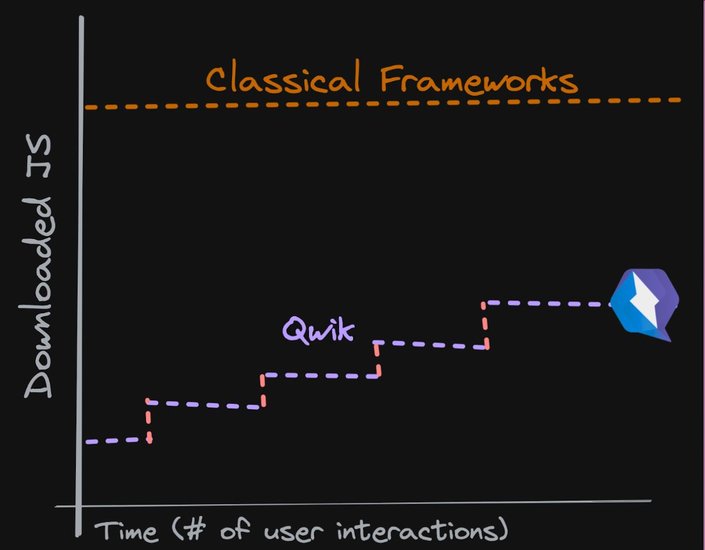 Classical Frameworks

Downloaded JS

Qwik

Time (# of user interactions)